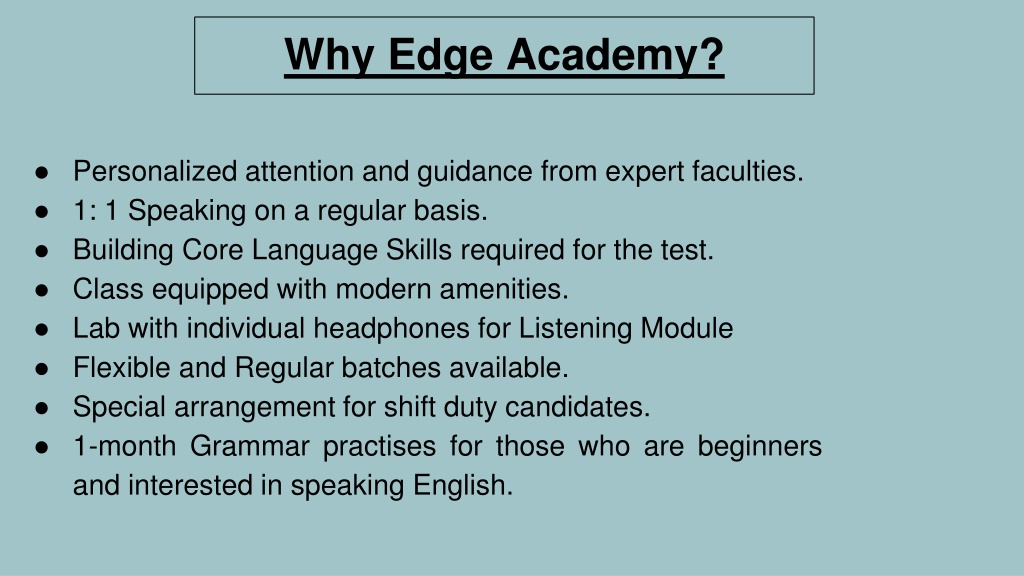 Why Edge Academy?

● Personalized attention and guidance from expert faculties.
● 1: 1 Speaking on a regular basis.
● Building Core Language Skills required for the test.
● Class equipped with modern amenities.
● Lab with individual headphones for Listening Module
● Flexible and Regular batches available.
● Special arrangement for shift duty candidates.
● 1-month Grammar practises for those who are beginners and interested in speaking English.